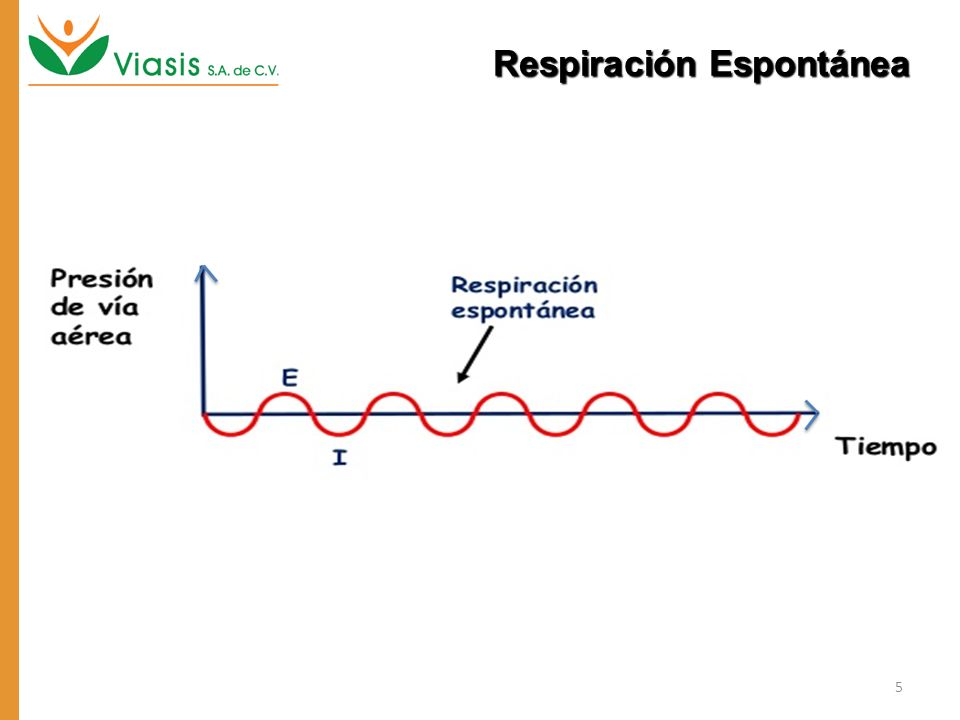 Viasis S.A. de C.V.

Respiración Espontánea

Presión de vía aérea

Respiración espontánea

E

I

Tiempo

5